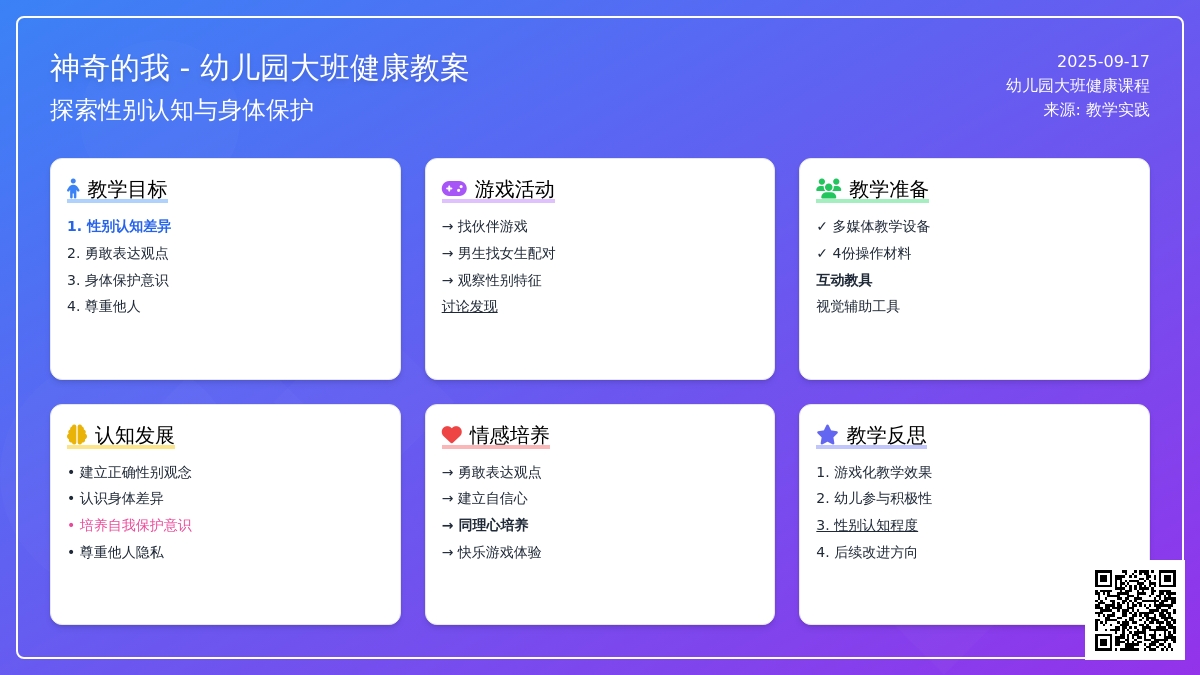 神奇的我 - 幼儿园大班健康教案
探索性别认知与身体保护

2025-09-17
幼儿园大班健康课程
来源: 教学实践

教学目标
1. 性别认知差异
2. 勇敢表达观点
3. 身体保护意识
4. 尊重他人

游戏活动
→ 找伙伴游戏
→ 男生找女生配对
→ 观察性别特征
讨论发现

教学准备
✓ 多媒体教学设备
✓ 4份操作材料
互动教具
视觉辅助工具

认知发展
• 建立正确性别观念
• 认识身体差异
• 培养自我保护意识
• 尊重他人隐私

情感培养
→ 勇敢表达观点
→ 建立自信心
→ 同理心培养
→ 快乐游戏体验

教学反思
1. 游戏化教学效果
2. 幼儿参与积极性
3. 性别认知程度
4. 后续改进方向